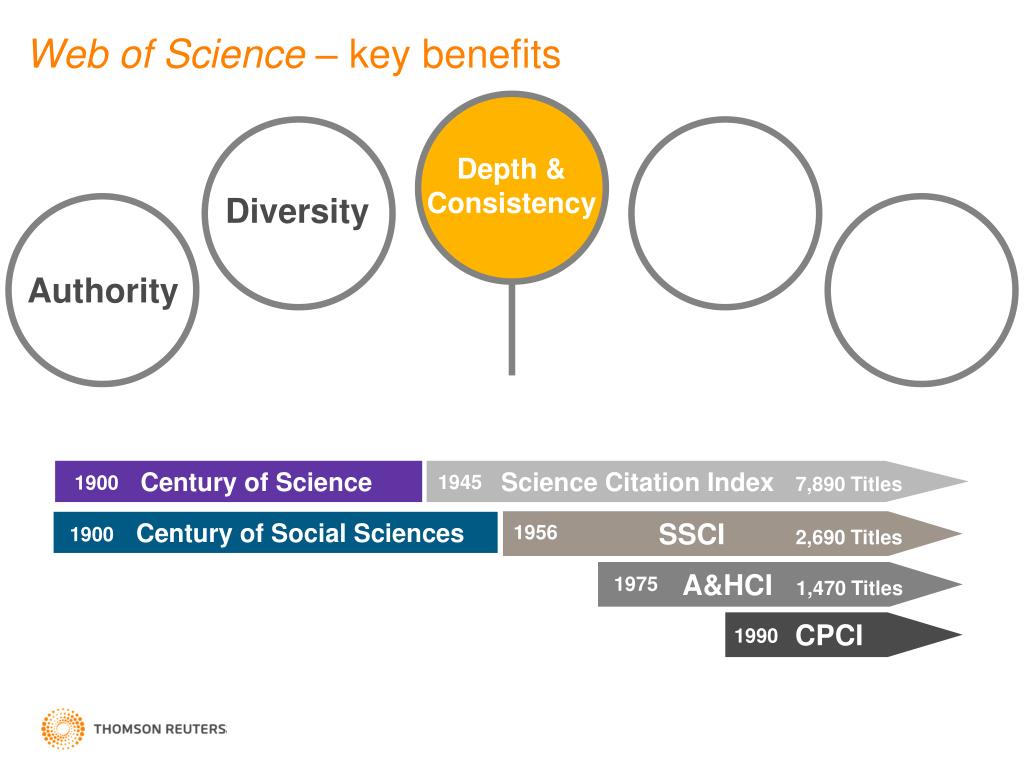 Web of Science – key benefits

Authority

Diversity

Depth & Consistency

1900 Century of Science

1945 Science Citation Index 7,890 Titles

1900 Century of Social Sciences

1956 SSCI 2,690 Titles

1975 A&HCI 1,470 Titles

1990 CPCI

THOMSON REUTERS